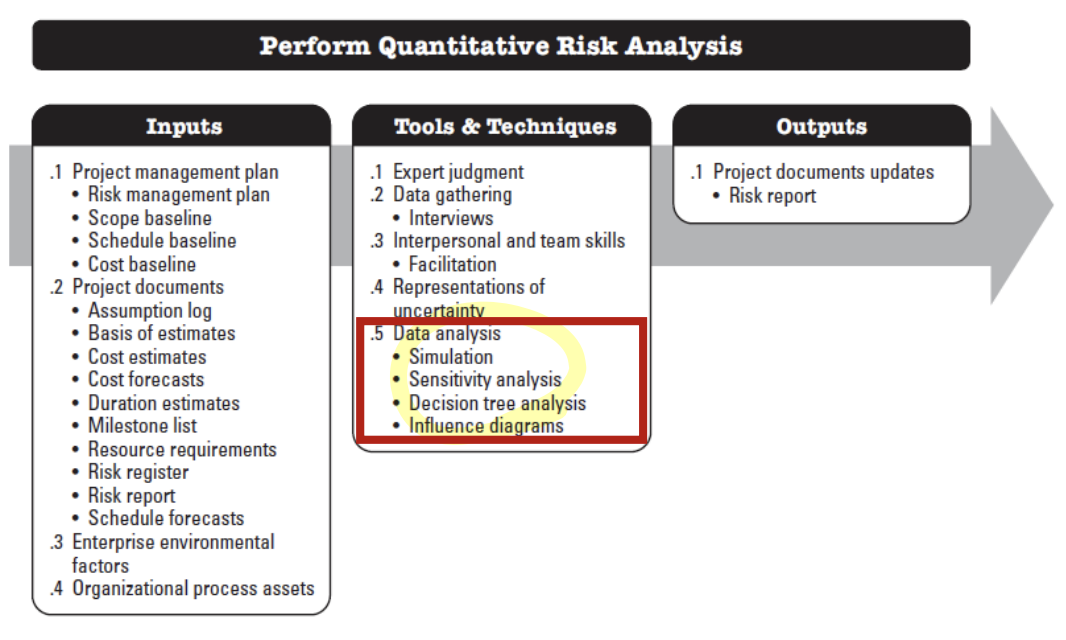 Perform Quantitative Risk Analysis

Inputs

.1 Project management plan
• Risk management plan
• Scope baseline
• Schedule baseline
• Cost baseline
.2 Project documents
• Assumption log
• Basis of estimates
• Cost estimates
• Cost forecasts
• Duration estimates
• Milestone list
• Resource requirements
• Risk register
• Risk report
• Schedule forecasts
.3 Enterprise environmental factors
.4 Organizational process assets

Tools & Techniques

.1 Expert judgment
.2 Data gathering
• Interviews
.3 Interpersonal and team skills
• Facilitation
.4 Representations of uncertainty
.5 Data analysis
• Simulation
• Sensitivity analysis
• Decision tree analysis
• Influence diagrams

Outputs

.1 Project documents updates
• Risk report